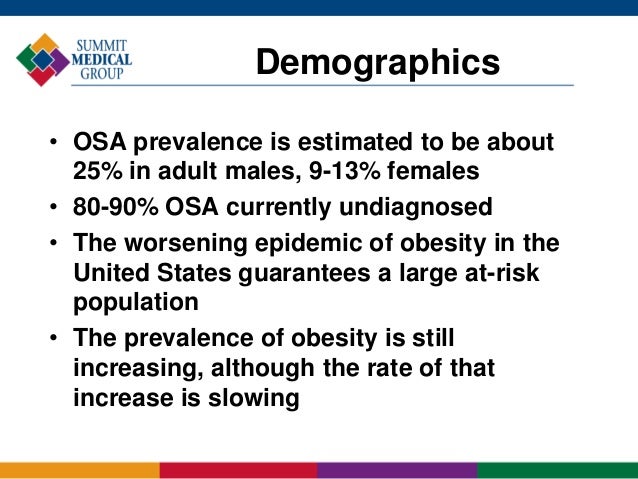 SUMMIT
MEDICAL
GROUP

Demographics

• OSA prevalence is estimated to be about 25% in adult males, 9-13% females
• 80-90% OSA currently undiagnosed
• The worsening epidemic of obesity in the United States guarantees a large at-risk population
• The prevalence of obesity is still increasing, although the rate of that increase is slowing